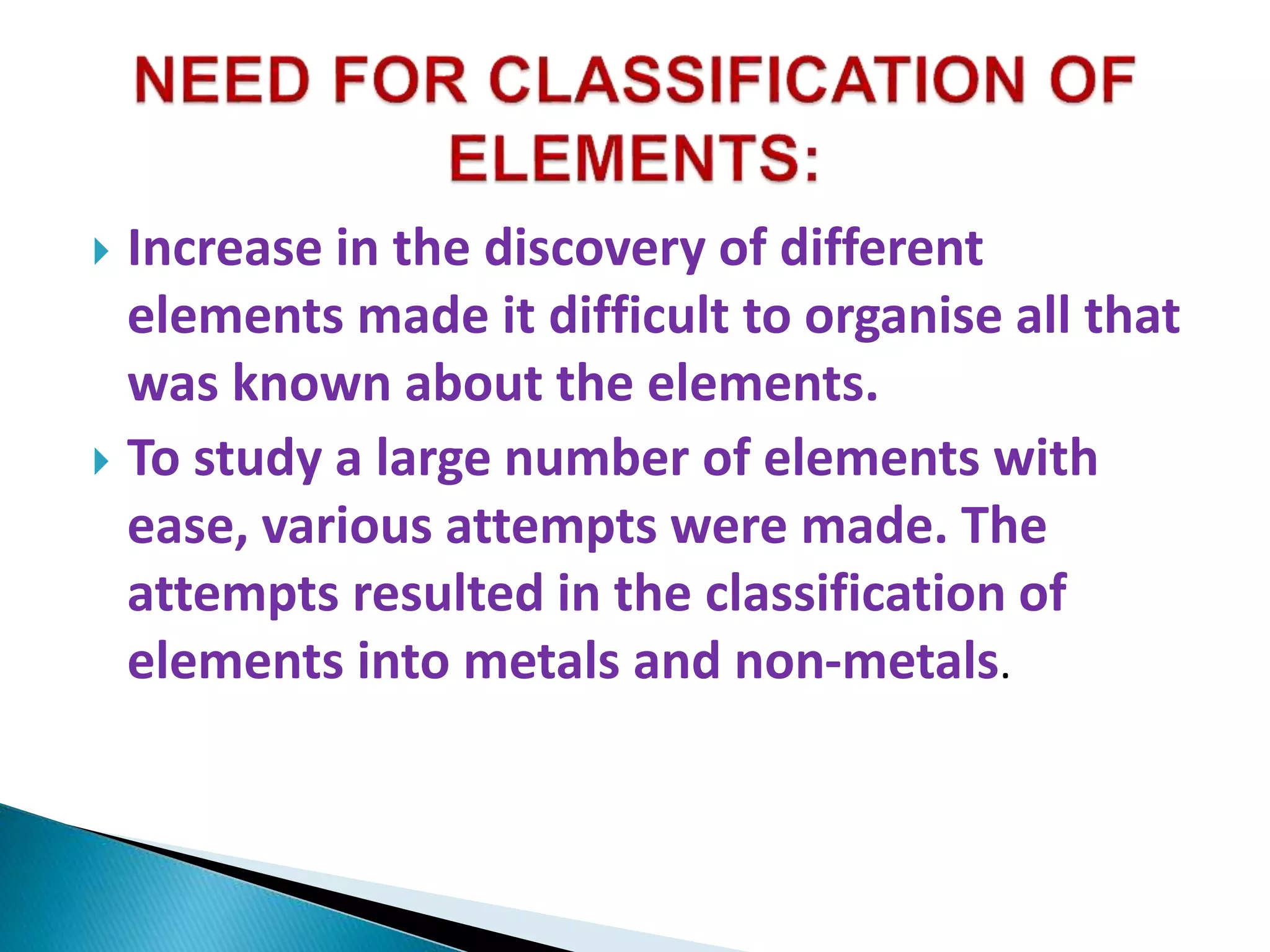 NEED FOR CLASSIFICATION OF ELEMENTS:

Increase in the discovery of different elements made it difficult to organise all that was known about the elements.

To study a large number of elements with ease, various attempts were made. The attempts resulted in the classification of elements into metals and non-metals.